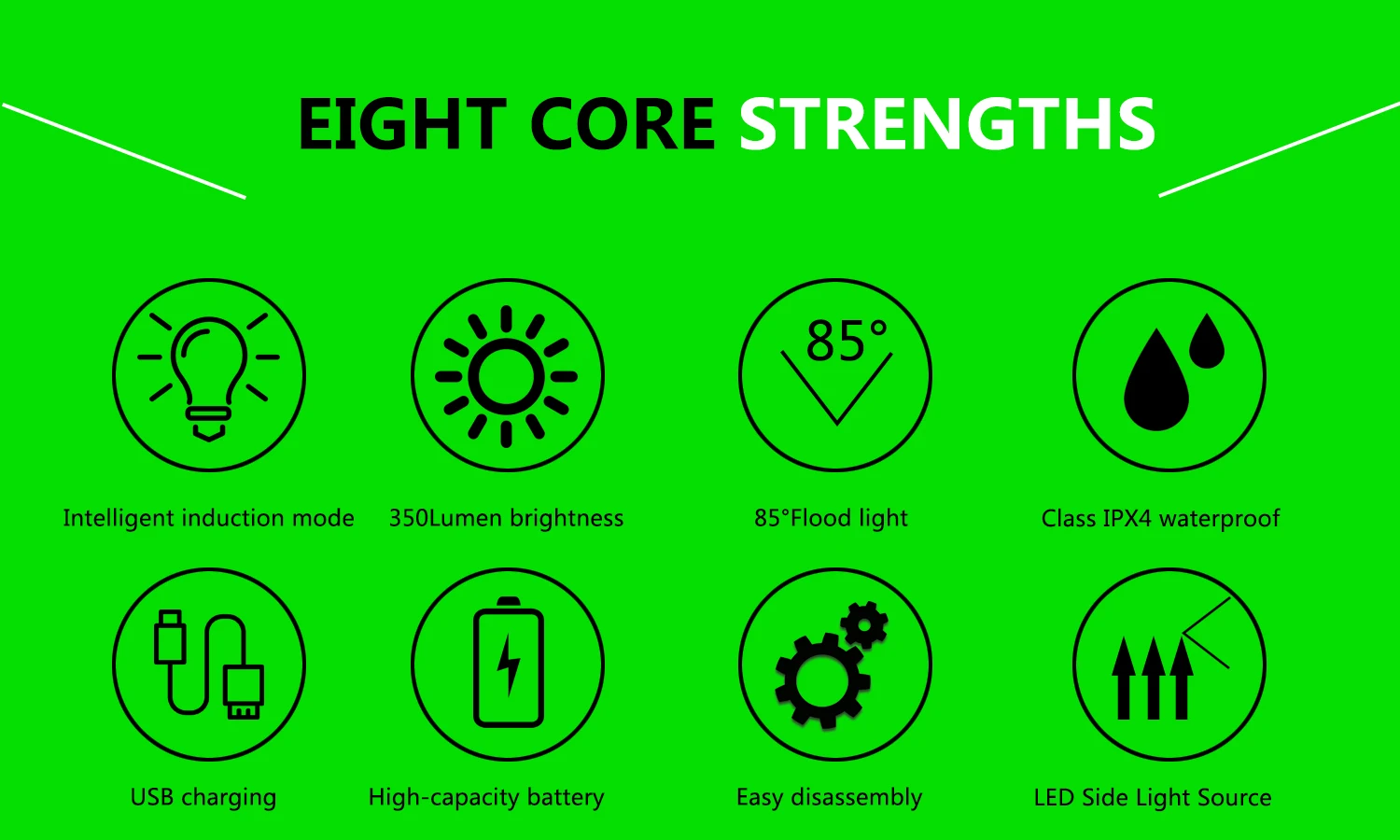 EIGHT CORE STRENGTHS

Intelligent induction mode

350Lumen brightness

85°

85°Flood light

Class IPX4 waterproof

USB charging

High-capacity battery

Easy disassembly

LED Side Light Source